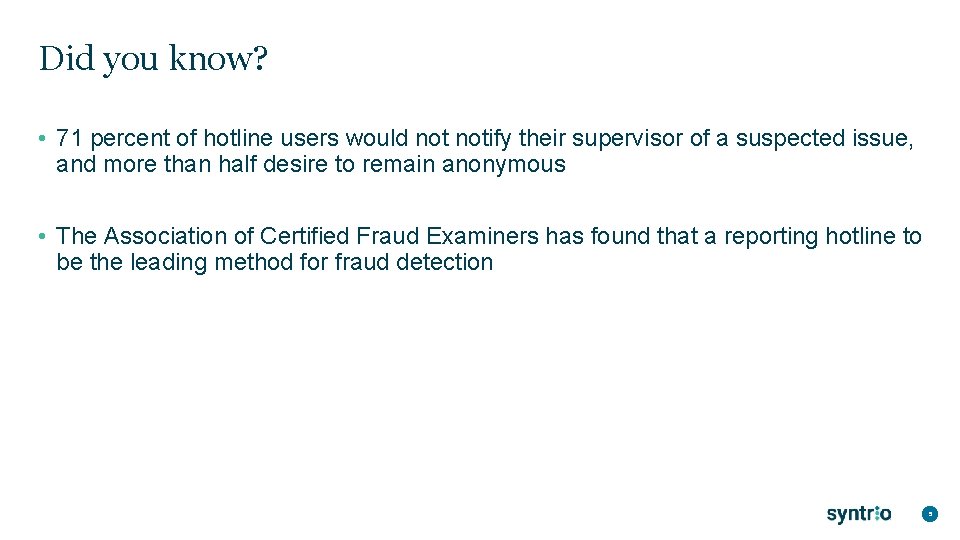 Did you know?

• 71 percent of hotline users would not notify their supervisor of a suspected issue, and more than half desire to remain anonymous

• The Association of Certified Fraud Examiners has found that a reporting hotline to be the leading method for fraud detection

syntrio

5